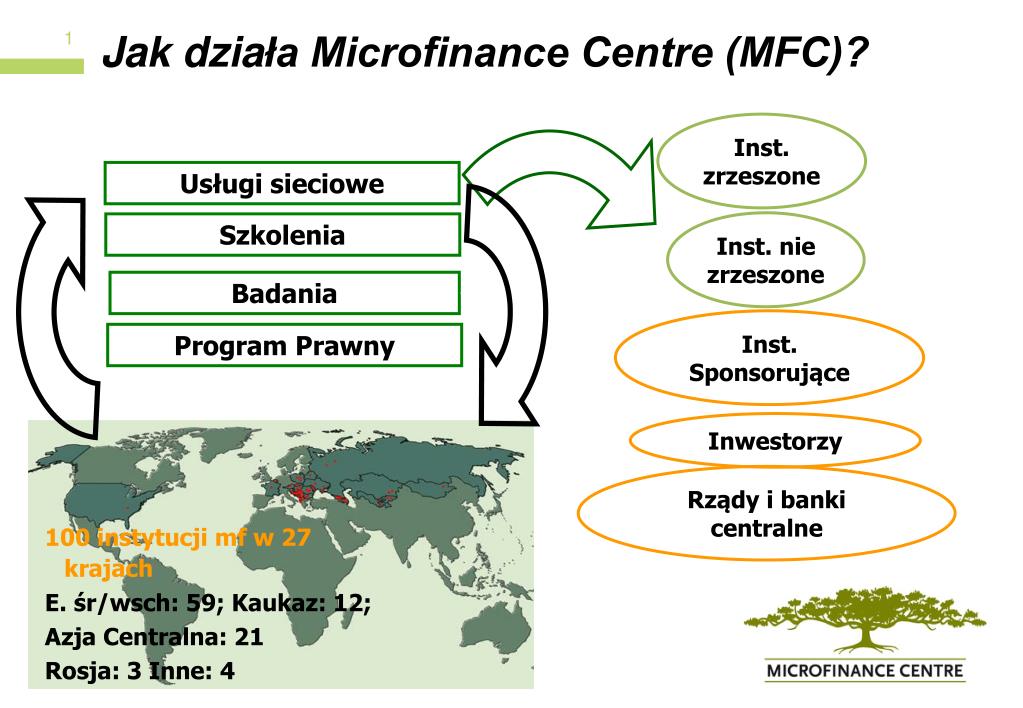 1

Jak działa Microfinance Centre (MFC)?

Usługi sieciowe

Szkolenia

Badania

Program Prawny

Inst. zrzeszone

Inst. nie zrzeszone

Inst. Sponsorujące

Inwestorzy

Rządy i banki centralne

100 instytucji mf w 27 krajach

E. śr/wsch: 59; Kaukaz: 12;

Azja Centralna: 21

Rosja: 3 Inne: 4

MICROFINANCE CENTRE